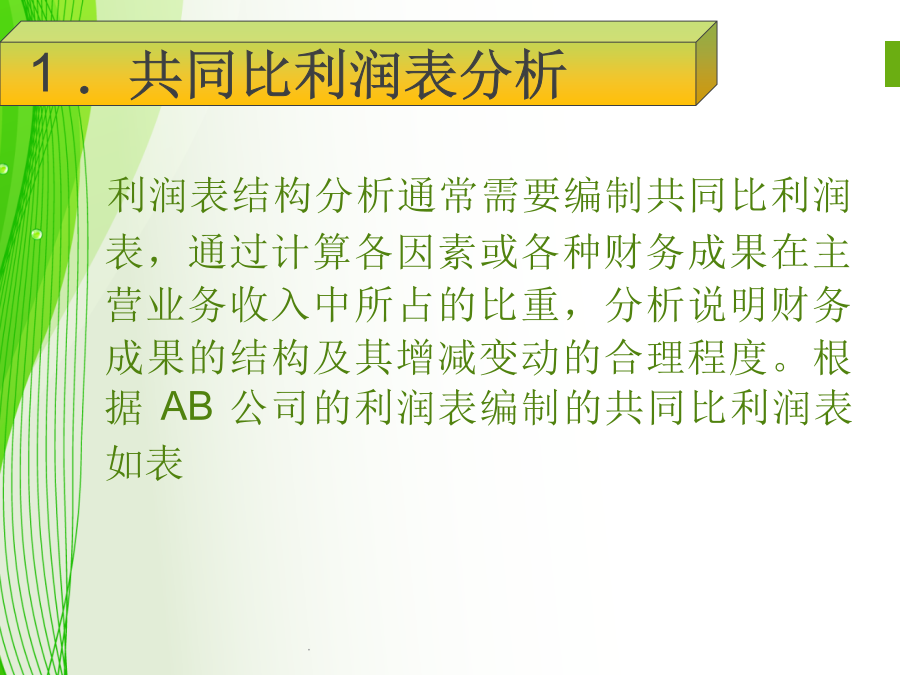 1．共同比利润表分析

利润表结构分析通常需要编制共同比利润表，通过计算各因素或各种财务成果在主营业务收入中所占的比重，分析说明财务成果的结构及其增减变动的合理程度。根据 AB 公司的利润表编制的共同比利润表如表